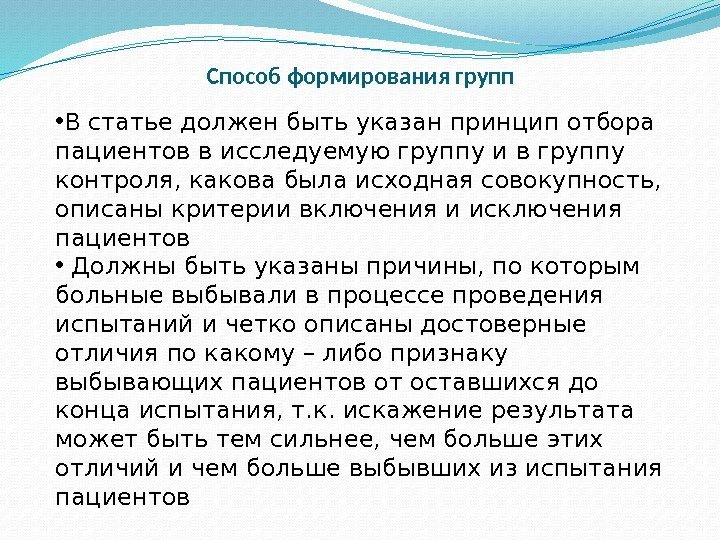 Способ формирования групп

•В статье должен быть указан принцип отбора пациентов в исследуемую группу и в группу контроля, какова была исходная совокупность, описаны критерии включения и исключения пациентов

• Должны быть указаны причины, по которым больные выбывали в процессе проведения испытаний и четко описаны достоверные отличия по какому – либо признаку выбывающих пациентов от оставшихся до конца испытания, т.к. искажение результата может быть тем сильнее, чем больше этих отличий и чем больше выбывших из испытания пациентов